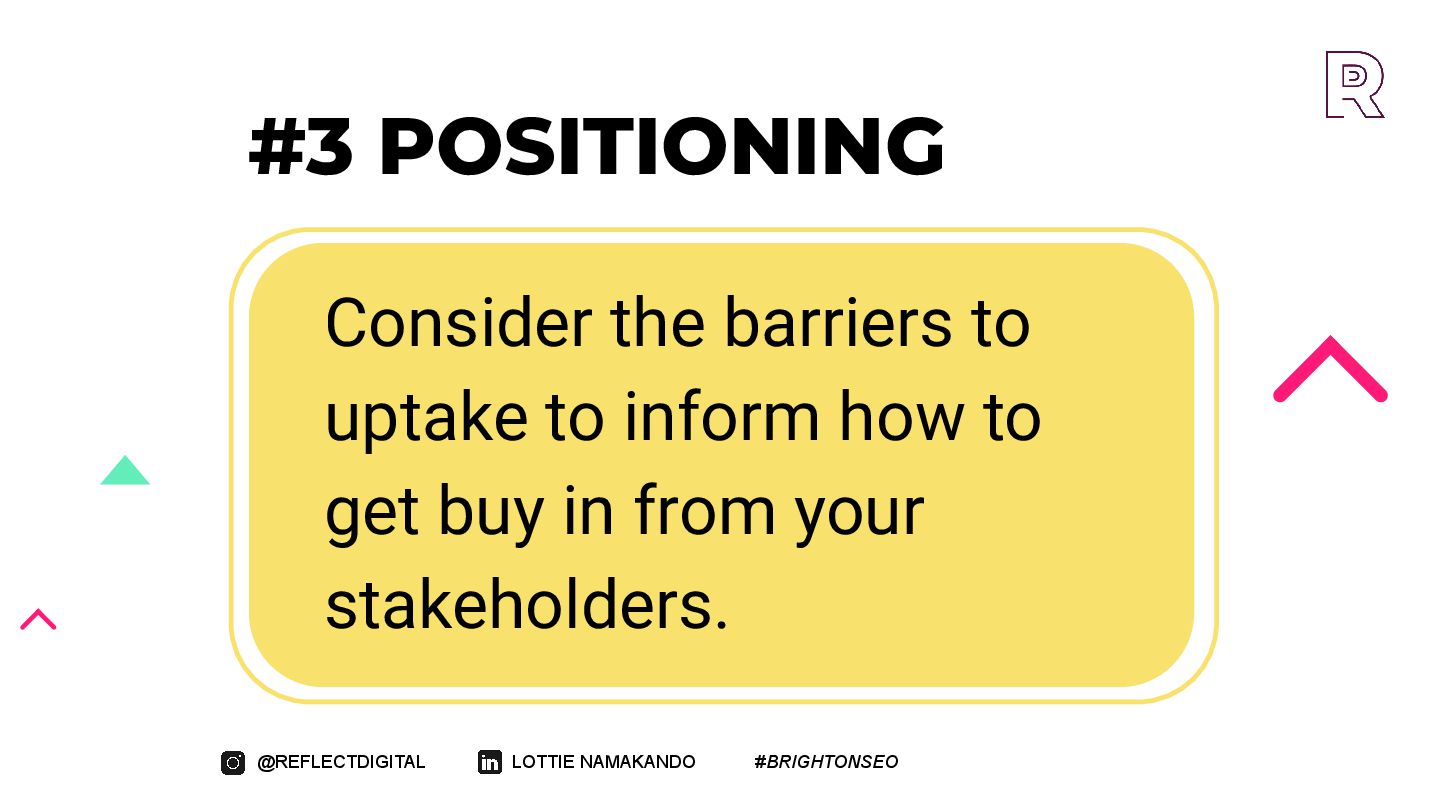 #3 POSITIONING

Consider the barriers to uptake to inform how to get buy in from your stakeholders.

@REFLECTDIGITAL LOTTIE NAMAKANDO #BRIGHTONSEO